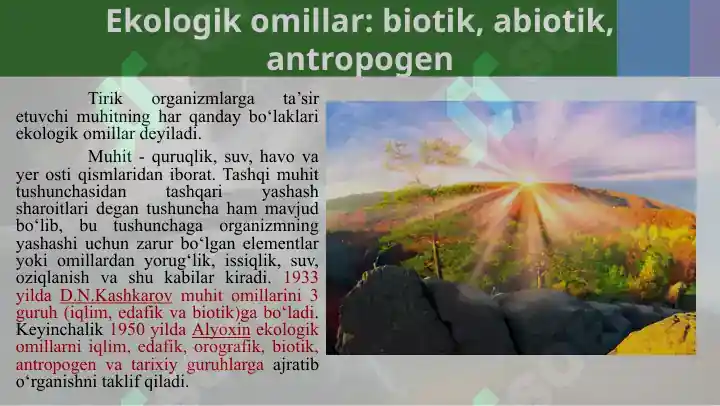 Ekologik omillar: biotik, abiotik, antropogen

Tirik organizmlarga ta’sir etuvchi muhitning har qanday bo‘laklari ekologik omillar deyiladi.

Muhit - quruqlik, suv, havo va yer osti qismlaridan iborat. Tashqi muhit tushunchasidan tashqari yashash sharoitlari degan tushuncha ham mavjud bo‘lib, bu tushunchaga organizmning yashashi uchun zarur bo‘lgan elementlar yoki omillardan yorug‘lik, issiqlik, suv, oziqlanish va shu kabilar kiradi. 1933 yilda D.N.Kashkarov muhit omillarini 3 guruh (iqlim, edafik va biotik)ga bo‘ladi. Keyinchalik 1950 yilda Alyoxin ekologik omillarni iqlim, edafik, orografik, biotik, antropogen va tarixiy guruhlarga ajratib o‘rganishni taklif qiladi.